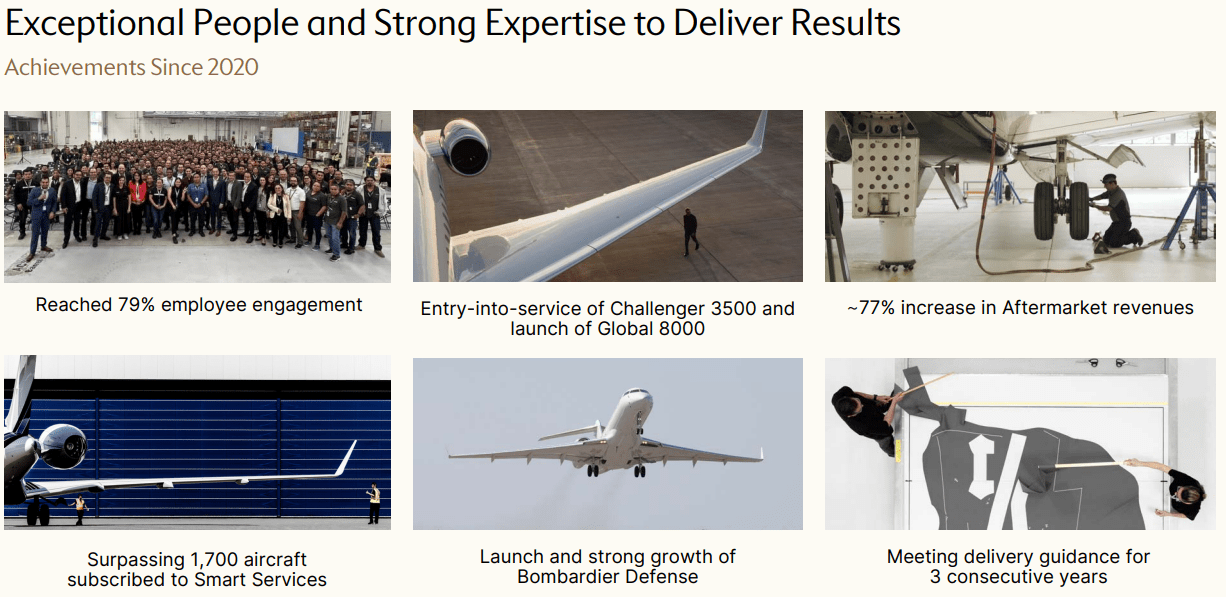 Exceptional People and Strong Expertise to Deliver Results

Achievements Since 2020

Reached 79% employee engagement

Entry-into-service of Challenger 3500 and launch of Global 8000

~77% increase in Aftermarket revenues

Surpassing 1,700 aircraft subscribed to Smart Services

Launch and strong growth of Bombardier Defense

Meeting delivery guidance for 3 consecutive years